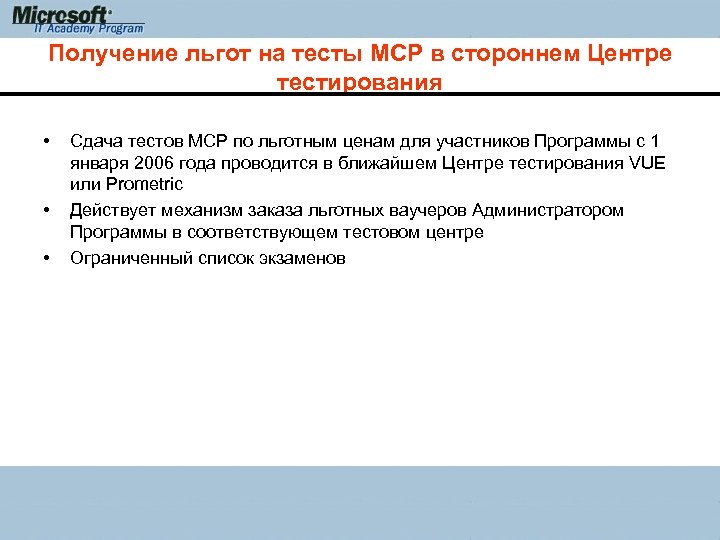 Microsoft®
IT Academy Program

Получение льгот на тесты MCP в стороннем Центре тестирования

• Сдача тестов MCP по льготным ценам для участников Программы с 1 января 2006 года проводится в ближайшем Центре тестирования VUE или Prometric
• Действует механизм заказа льготных ваучеров Администратором Программы в соответствующем тестовом центре
• Ограниченный список экзаменов